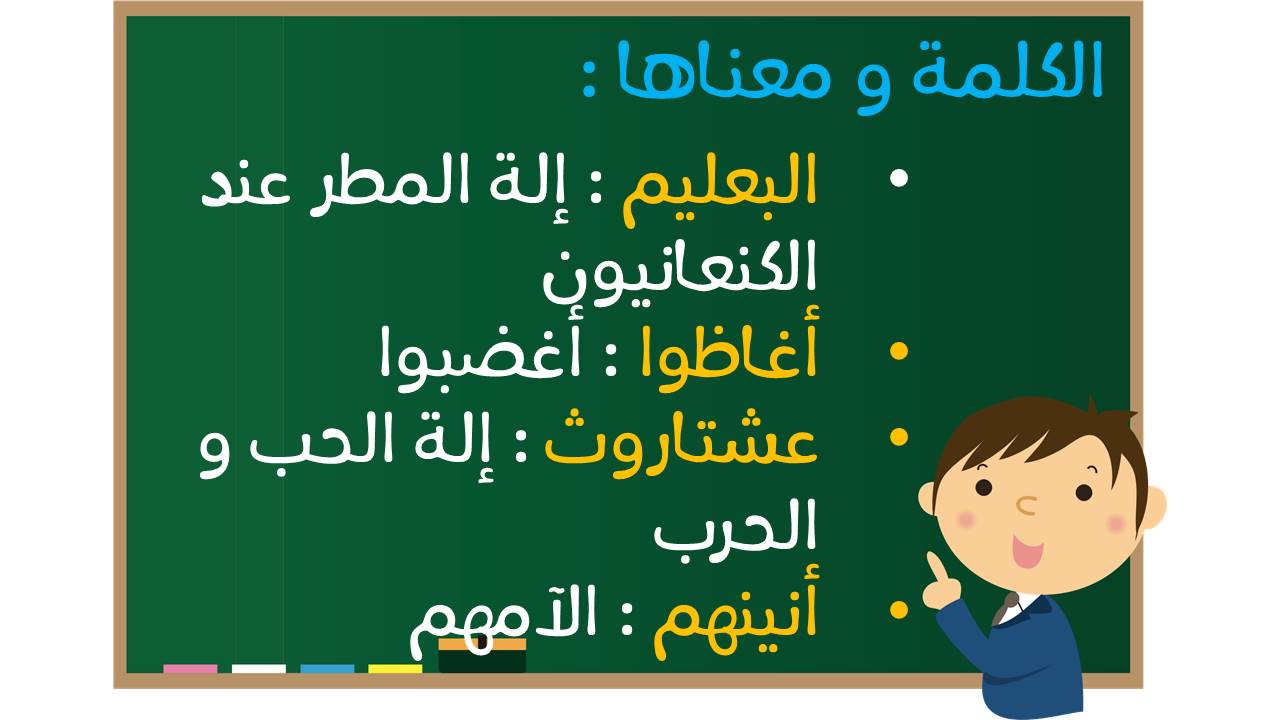 الكلمة و معناها :

• البعليم : إلة المطر عند الكنعانيون
• أغاظوا : أغضبوا
• عشتاروث : إلة الحب و الحرب
• أنينهم : الآمهم